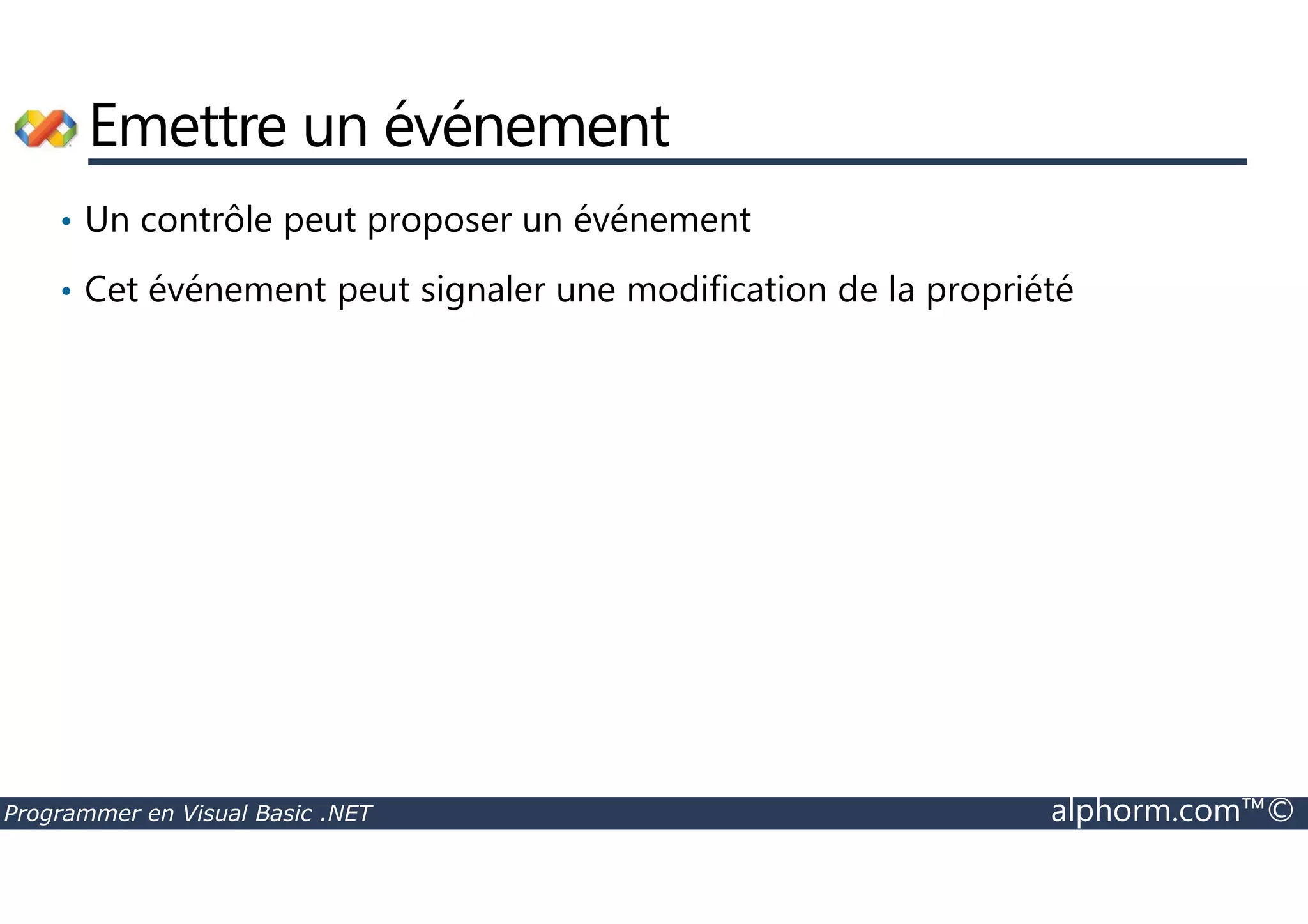 Emettre un événement

• Un contrôle peut proposer un événement

• Cet événement peut signaler une modification de la propriété

Programmer en Visual Basic .NET

alphorm.com™©